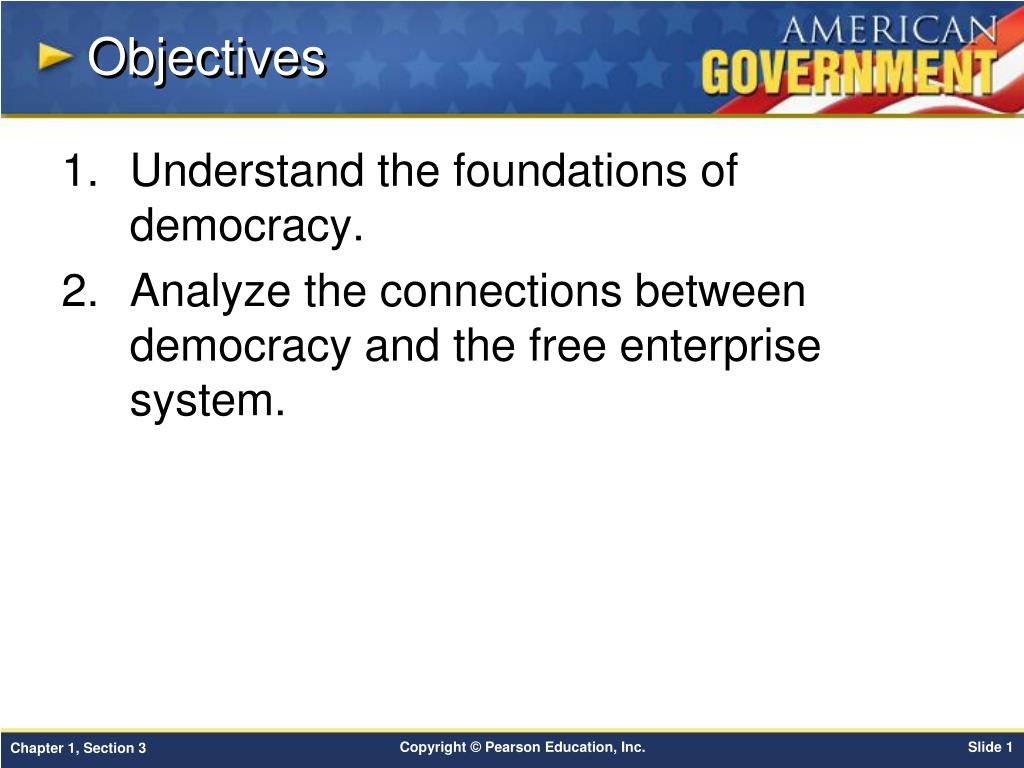 Objectives

AMERICAN GOVERNMENT

1. Understand the foundations of democracy.

2. Analyze the connections between democracy and the free enterprise system.

Chapter 1, Section 3

Copyright © Pearson Education, Inc.

Slide 1